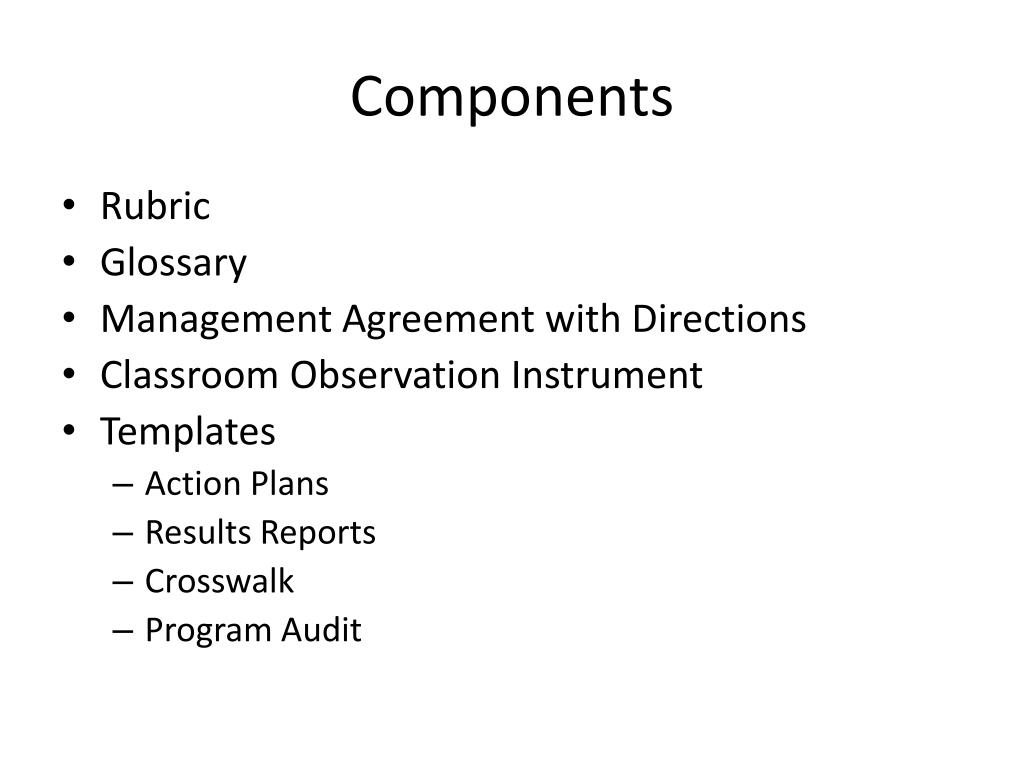 Components

• Rubric
• Glossary
• Management Agreement with Directions
• Classroom Observation Instrument
• Templates
  – Action Plans
  – Results Reports
  – Crosswalk
  – Program Audit